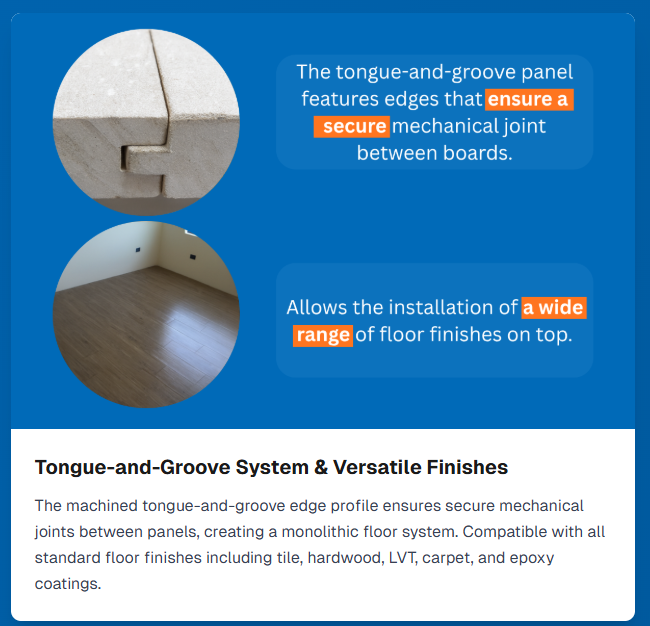 The tongue-and-groove panel features edges that ensure a secure mechanical joint between boards.

Allows the installation of a wide range of floor finishes on top.

Tongue-and-Groove System & Versatile Finishes

The machined tongue-and-groove edge profile ensures secure mechanical joints between panels, creating a monolithic floor system. Compatible with all standard floor finishes including tile, hardwood, LVT, carpet, and epoxy coatings.